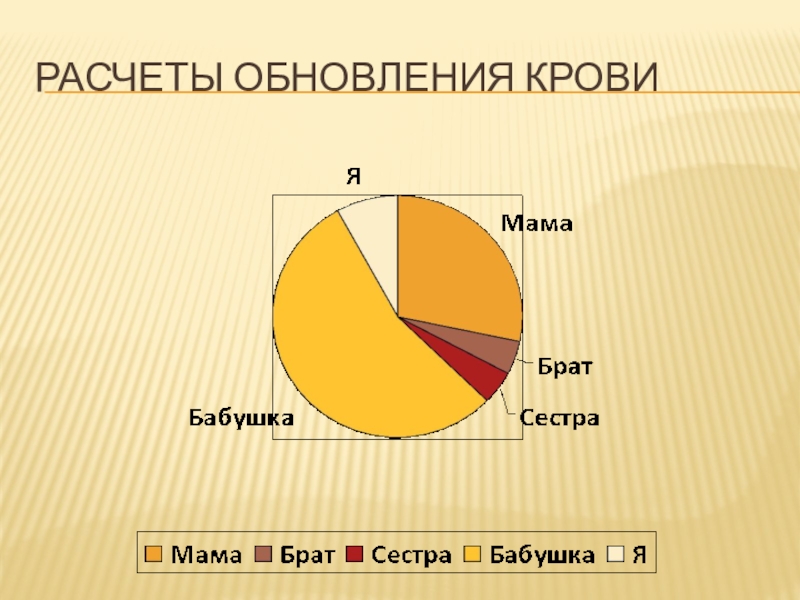 РАСЧЕТЫ ОБНОВЛЕНИЯ КРОВИ

Я

Мама

Брат

Сестра

Бабушка

Мама Брат Сестра Бабушка Я